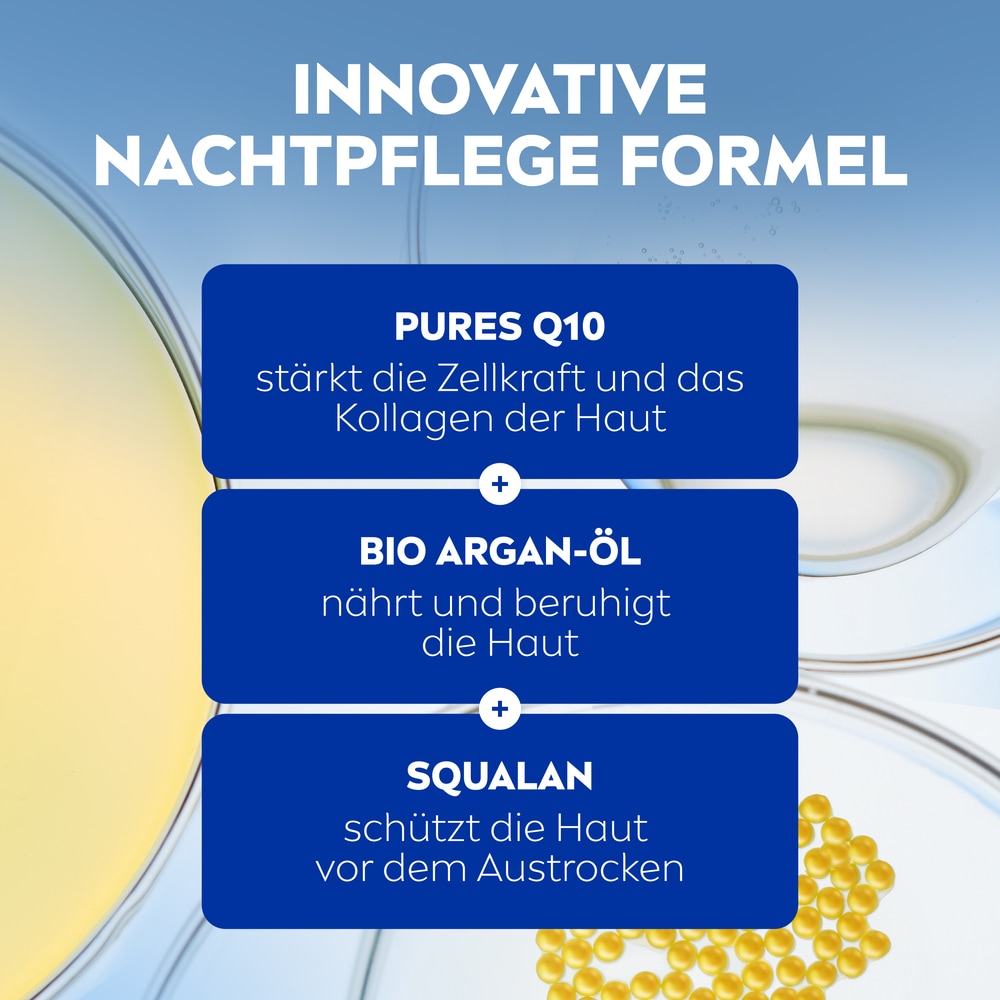 INNOVATIVE NACHTPFLEGE FORMEL

PURES Q10
stärkt die Zellkraft und das Kollagen der Haut

+

BIO ARGAN-ÖL
nährt und beruhigt die Haut

+

SQUALAN
schützt die Haut vor dem Austrocken